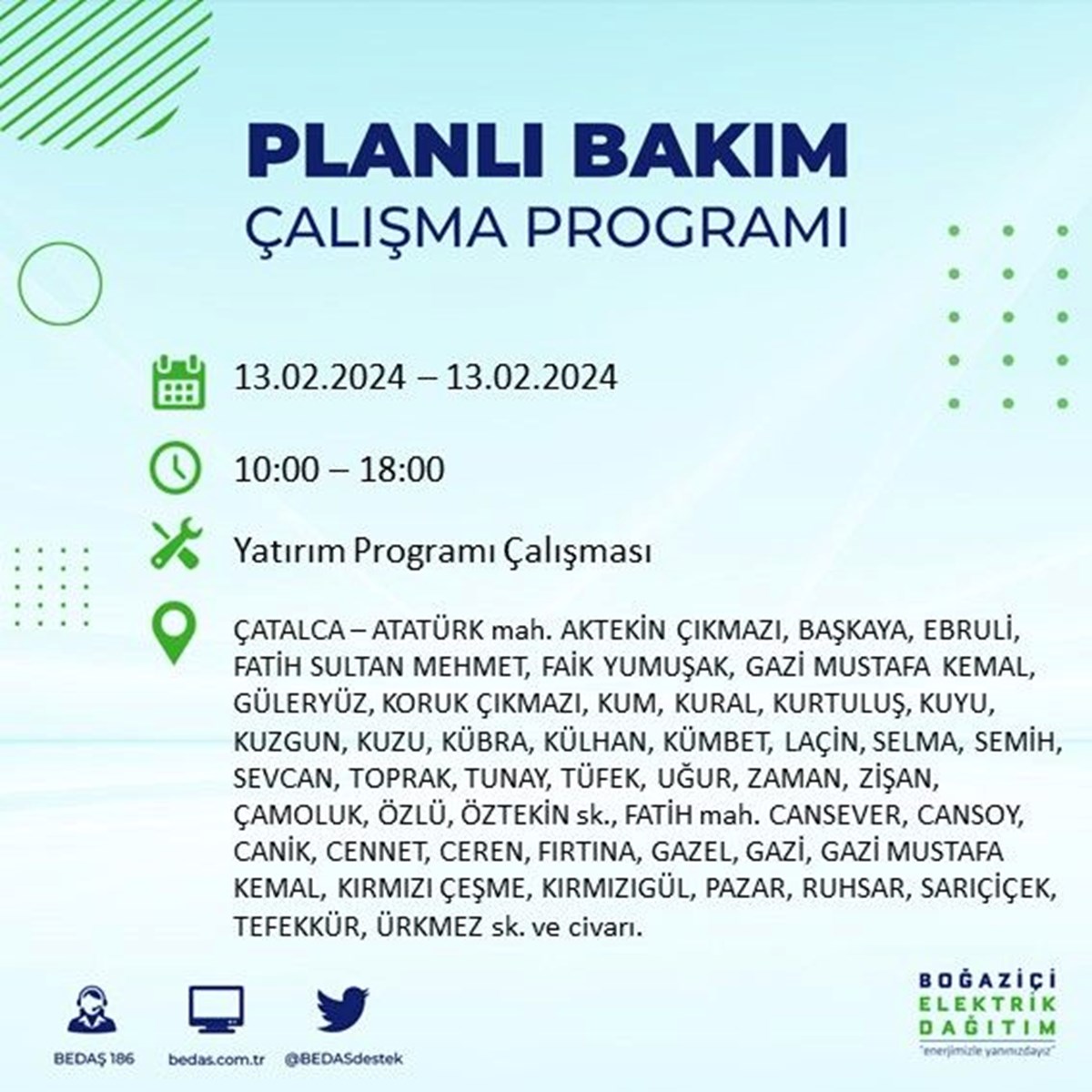 PLANLI BAKIM
ÇALIŞMA PROGRAMI

13.02.2024 – 13.02.2024

10:00 – 18:00

Yatırım Programı Çalışması

ÇATALCA – ATATÜRK mah. AKTEKİN ÇIKMAZI, BAŞKAYA, EBRULİ, FATİH SULTAN MEHMET, FAİK YUMUŞAK, GAZİ MUSTAFA KEMAL, GÜLERYÜZ, KORUK ÇIKMAZI, KUM, KURAL, KURTULUŞ, KUYU, KUZGUN, KUZU, KÜBRA, KÜLHAN, KÜMBET, LAÇİN, SELMA, SEMİH, SEVCAN, TOPRAK, TUNAY, TÜFEK, UĞUR, ZAMAN, ZİŞAN, ÇAMOLUK, ÖZLÜ, ÖZTEKİN sk., FATİH mah. CANSEVER, CANSOY, CANİK, CENNET, CEREN, FIRTINA, GAZEL, GAZİ, GAZİ MUSTAFA KEMAL, KIRMIZI ÇEŞME, KIRMIZIGÜL, PAZAR, RUHSAR, SARIÇİÇEK, TEFEKKÜR, ÜRKMEZ sk. ve civarı.

BEDAŞ 186
bedas.com.tr
@BEDASdestek

BOĞAZİÇİ
ELEKTRİK
DAĞITIM
"enerjimizle yanınızdayız"